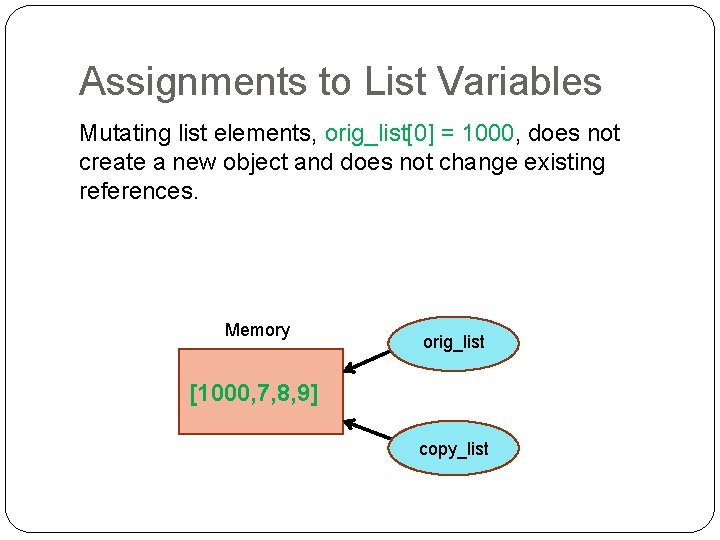 Assignments to List Variables

Mutating list elements, orig_list[0] = 1000, does not create a new object and does not change existing references.

Memory

[1000,7,8,9]

orig_list

copy_list